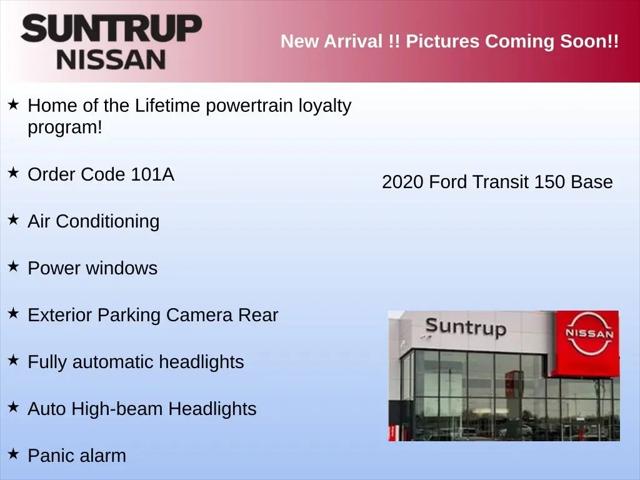 SUNTRUP
NISSAN

New Arrival !! Pictures Coming Soon!!

★ Home of the Lifetime powertrain loyalty program!

★ Order Code 101A

★ Air Conditioning

★ Power windows

★ Exterior Parking Camera Rear

★ Fully automatic headlights

★ Auto High-beam Headlights

★ Panic alarm

2020 Ford Transit 150 Base

Suntrup

NISSAN